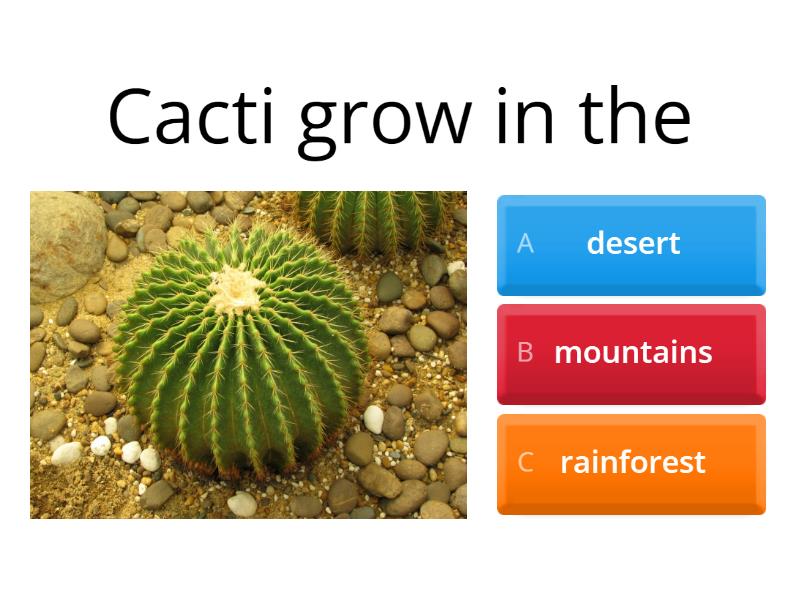 Cacti grow in the

A desert

B mountains

C rainforest